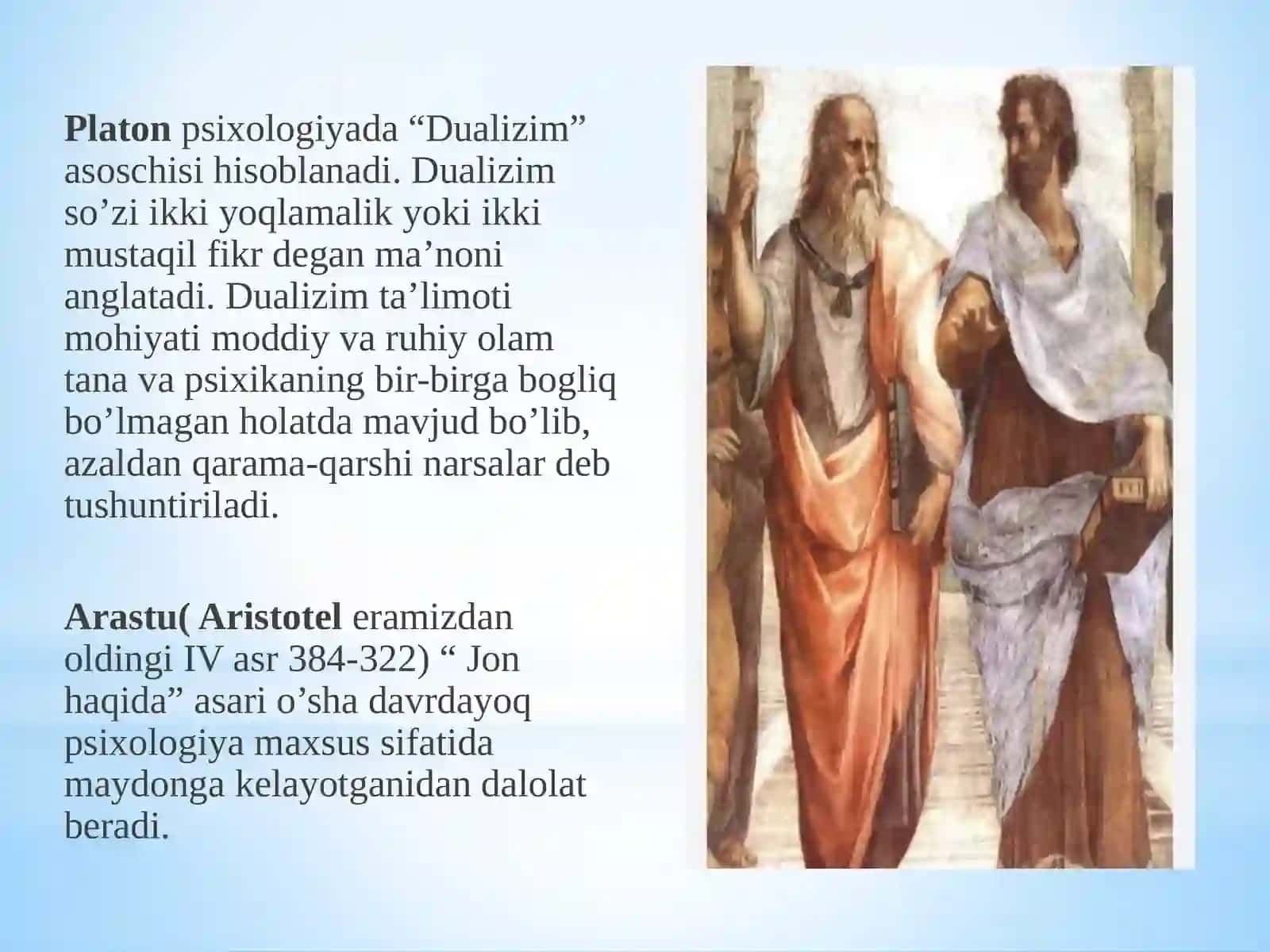 Platon psixologiyada “Dualizim” asoschisi hisoblanadi. Dualizim so’zi ikki yoqlamalik yoki ikki mustaqil fikr degan ma’noni anglatadi. Dualizim ta’limoti mohiyati moddiy va ruhiy olam tana va psixikaning bir-birga bogliq bo’lmagan holatda mavjud bo’lib, azaldan qarama-qarshi narsalar deb tushuntiriladi.

Arastu( Aristotel eramizdan oldingi IV asr 384-322) “ Jon haqida” asari o’sha davrdayoq psixologiya maxsus sifatida maydonga kelayotganidan dalolat beradi.